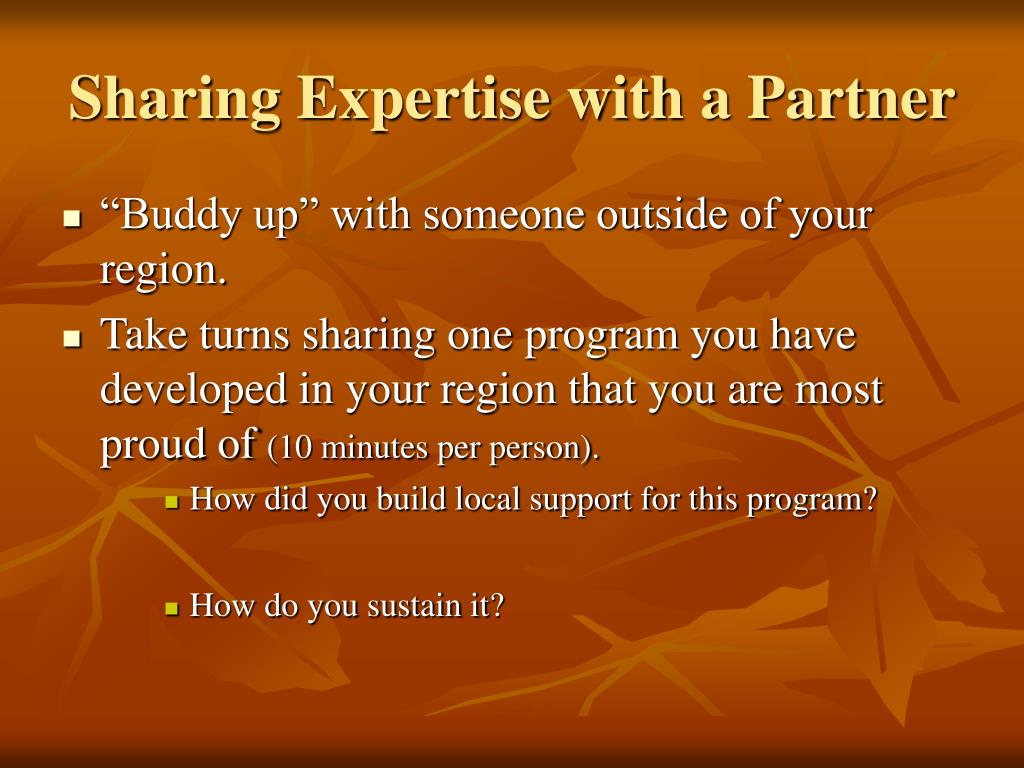 Sharing Expertise with a Partner

“Buddy up” with someone outside of your region.

Take turns sharing one program you have developed in your region that you are most proud of (10 minutes per person).

How did you build local support for this program?

How do you sustain it?